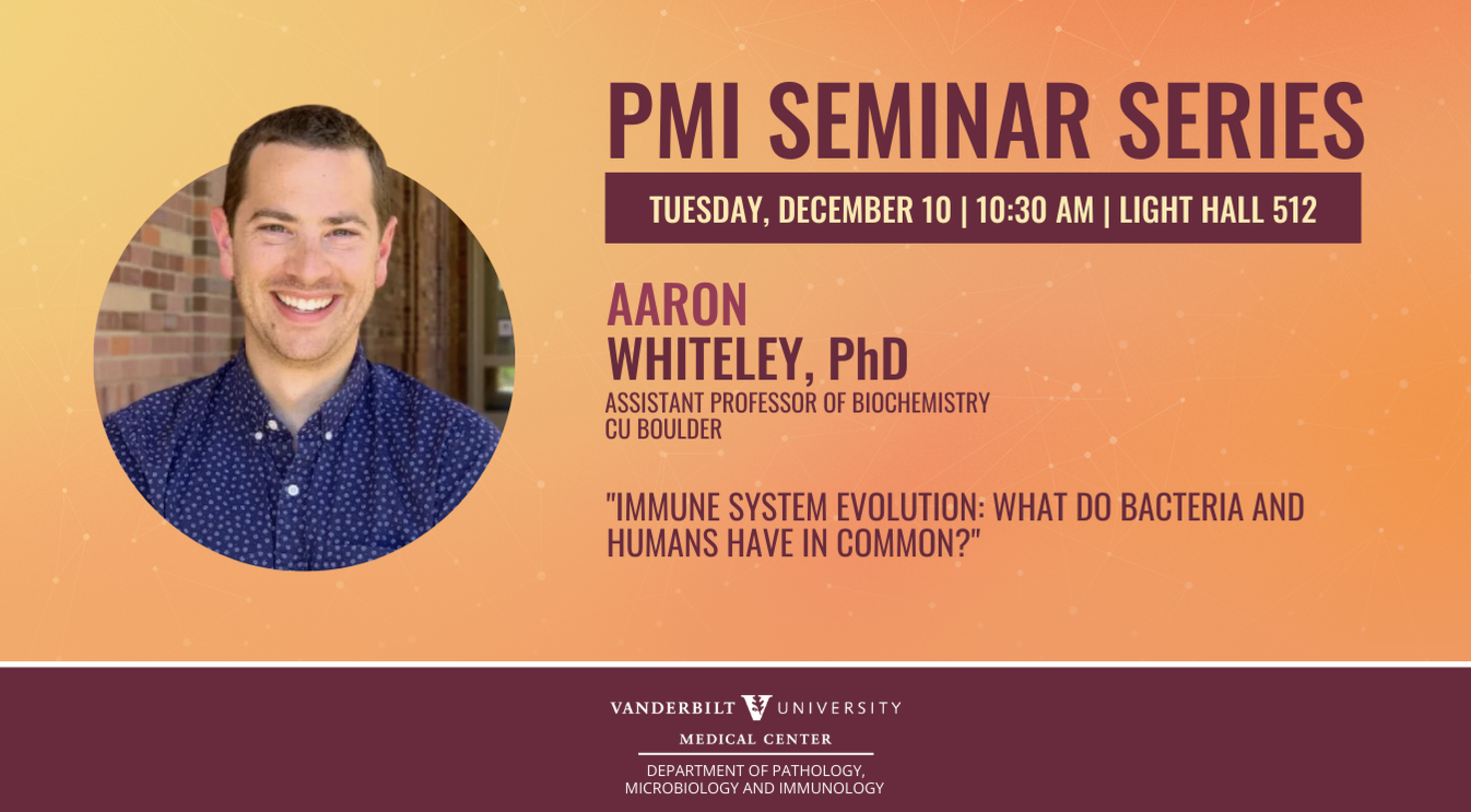 PMI SEMINAR SERIES

TUESDAY, DECEMBER 10 | 10:30 AM | LIGHT HALL 512

AARON
WHITELEY, PhD
ASSISTANT PROFESSOR OF BIOCHEMISTRY
CU BOULDER

"IMMUNE SYSTEM EVOLUTION: WHAT DO BACTERIA AND HUMANS HAVE IN COMMON?"

VANDERBILT UNIVERSITY
MEDICAL CENTER
DEPARTMENT OF PATHOLOGY, MICROBIOLOGY AND IMMUNOLOGY